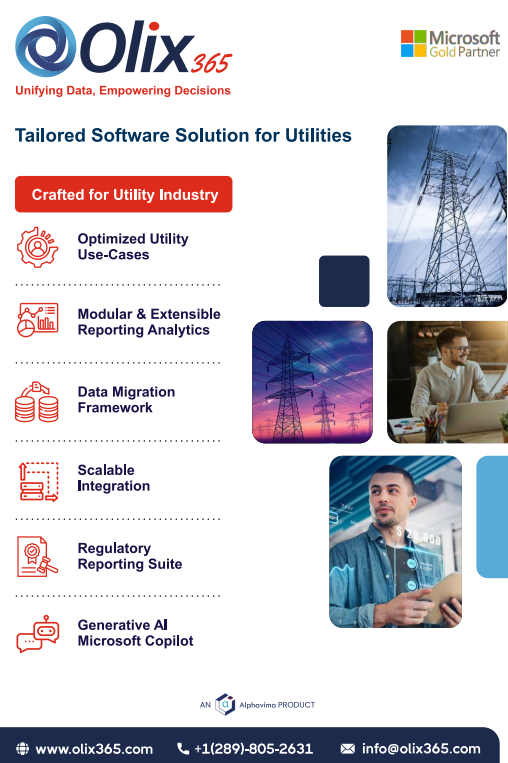 Olix 365
Unifying Data, Empowering Decisions

Microsoft
Gold Partner

Tailored Software Solution for Utilities

Crafted for Utility Industry

Optimized Utility Use-Cases

Modular & Extensible Reporting Analytics

Data Migration Framework

Scalable Integration

Regulatory Reporting Suite

Generative AI Microsoft Copilot

$ 20,000

AN Alphavima PRODUCT

www.olix365.com +1(289)-805-2631 info@olix365.com